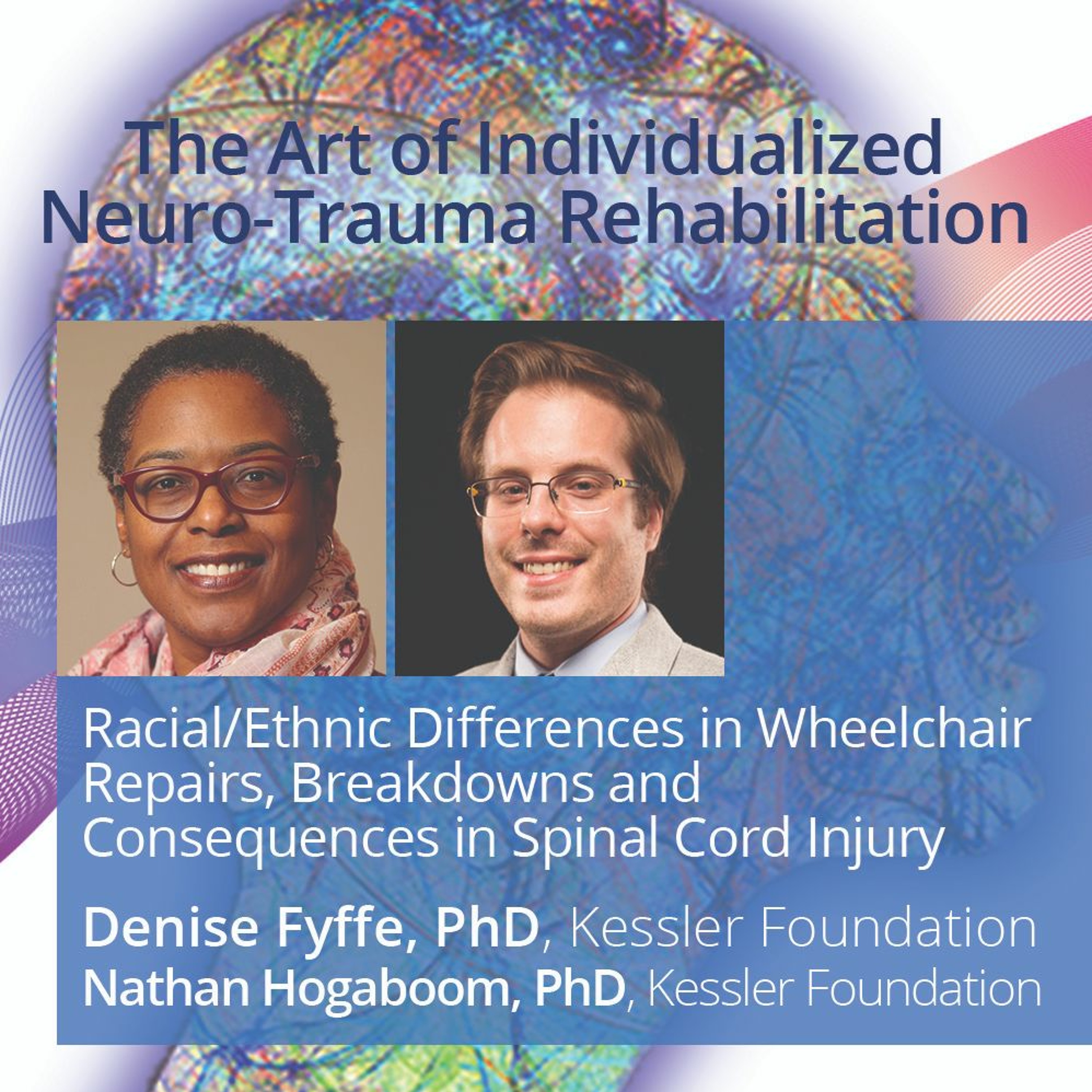 The Art of Individualized Neuro-Trauma Rehabilitation

Racial/Ethnic Differences in Wheelchair Repairs, Breakdowns and Consequences in Spinal Cord Injury

Denise Fyffe, PhD, Kessler Foundation
Nathan Hogaboom, PhD, Kessler Foundation